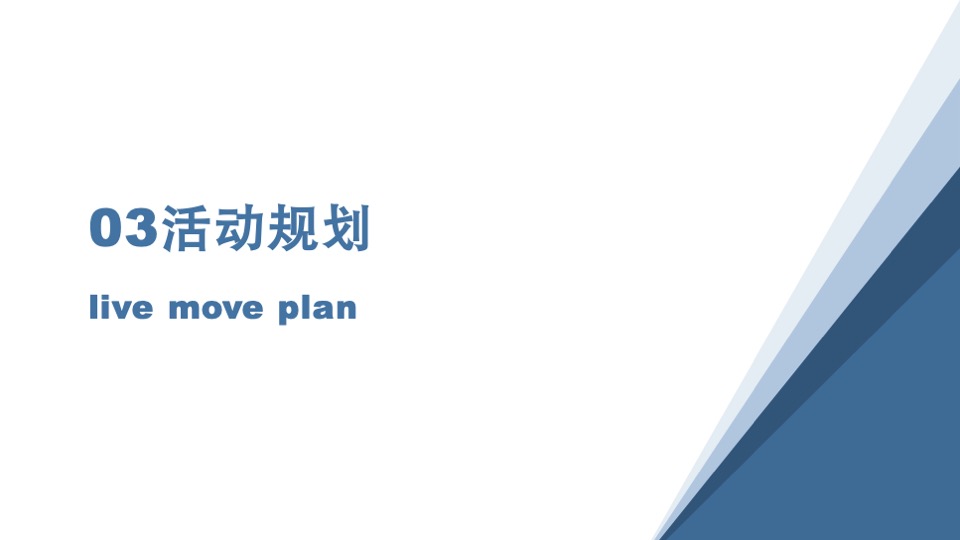 03活动规划

live move plan